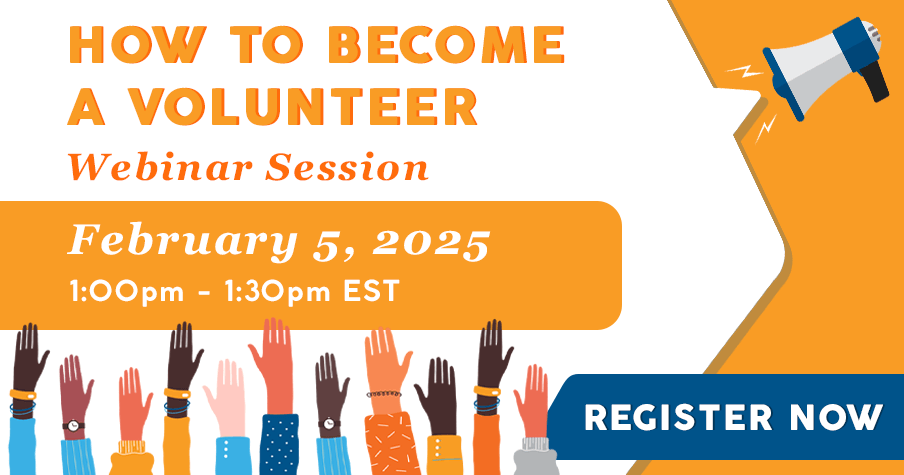 HOW TO BECOME A VOLUNTEER
Webinar Session

February 5, 2025
1:00pm - 1:30pm EST

REGISTER NOW